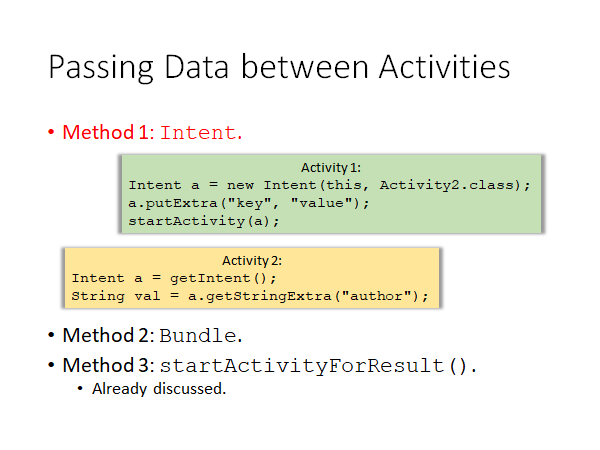 Passing Data between Activities

• Method 1: Intent.

Activity 1:
Intent a = new Intent(this, Activity2.class);
a.putExtra("key", "value");
startActivity(a);

Activity 2:
Intent a = getIntent();
String val = a.getStringExtra("author");

• Method 2: Bundle.
• Method 3: startActivityForResult().
  • Already discussed.